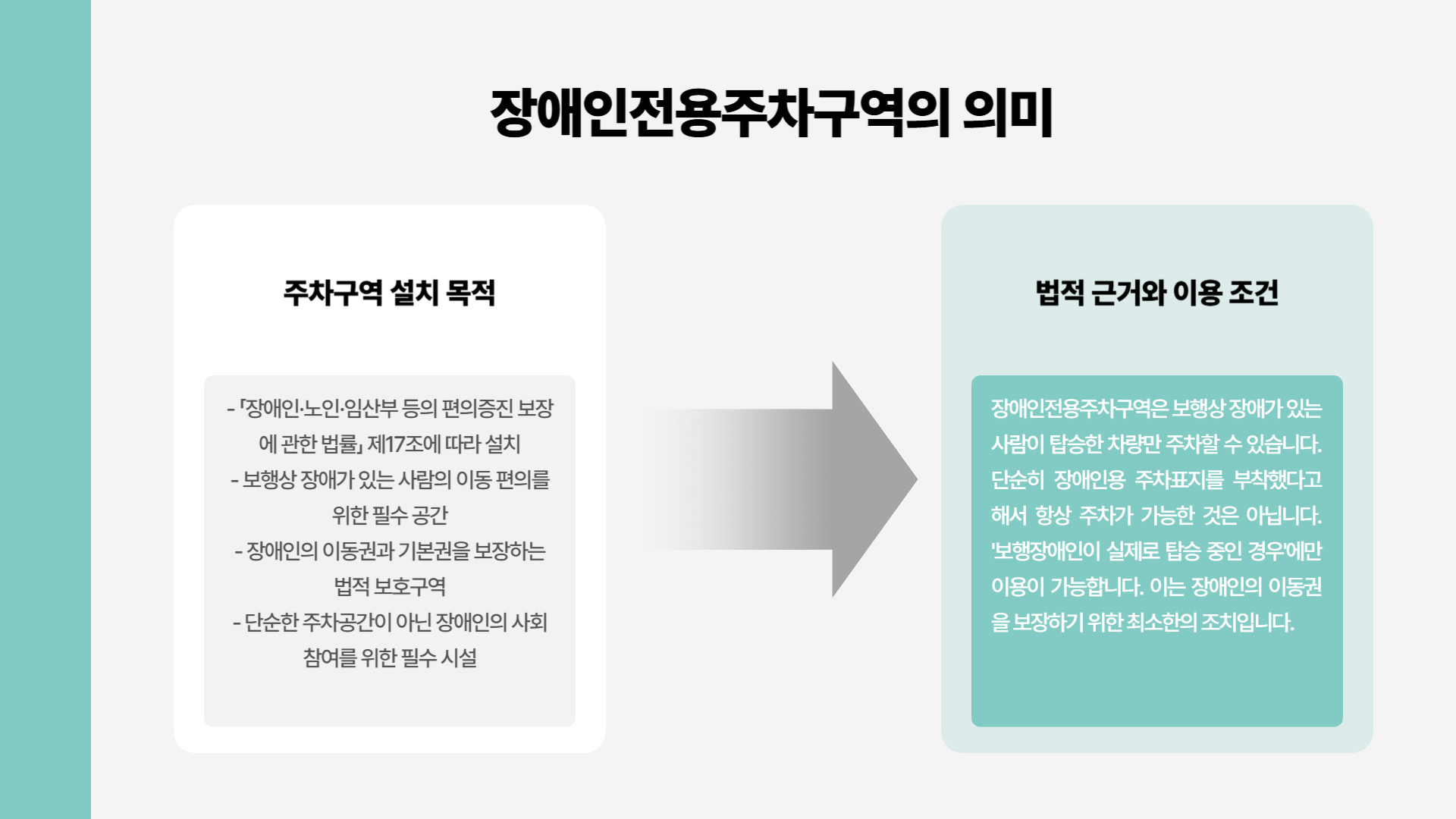 장애인전용주차구역의 의미

주차구역 설치 목적

- 「장애인·노인·임산부 등의 편의증진 보장에 관한 법률」 제17조에 따라 설치
- 보행상 장애가 있는 사람의 이동 편의를 위한 필수 공간
- 장애인의 이동권과 기본권을 보장하는 법적 보호구역
- 단순한 주차공간이 아닌 장애인의 사회 참여를 위한 필수 시설

법적 근거와 이용 조건

장애인전용주차구역은 보행상 장애가 있는 사람이 탑승한 차량만 주차할 수 있습니다. 단순히 장애인용 주차표지를 부착했다고 해서 항상 주차가 가능한 것은 아닙니다. '보행장애인이 실제로 탑승 중인 경우'에만 이용이 가능합니다. 이는 장애인의 이동권을 보장하기 위한 최소한의 조치입니다.